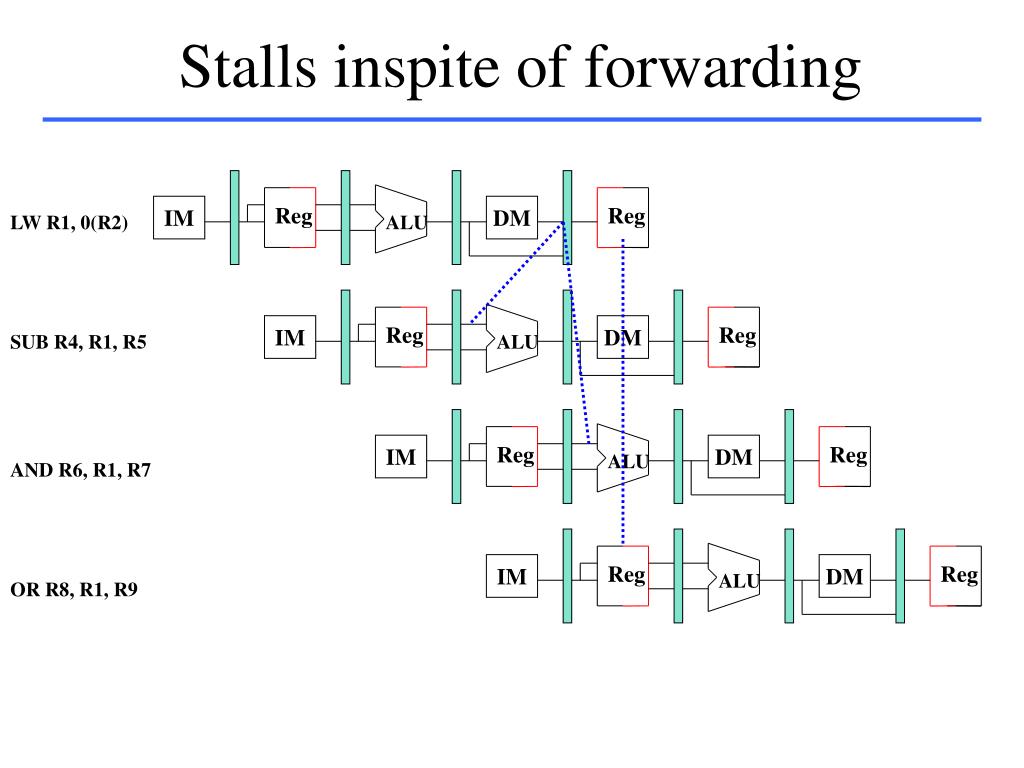 Stalls inspite of forwarding

LW R1, 0(R2)
IM Reg ALU DM Reg

SUB R4, R1, R5
IM Reg ALU DM Reg

AND R6, R1, R7
IM Reg ALU DM Reg

OR R8, R1, R9
IM Reg ALU DM Reg